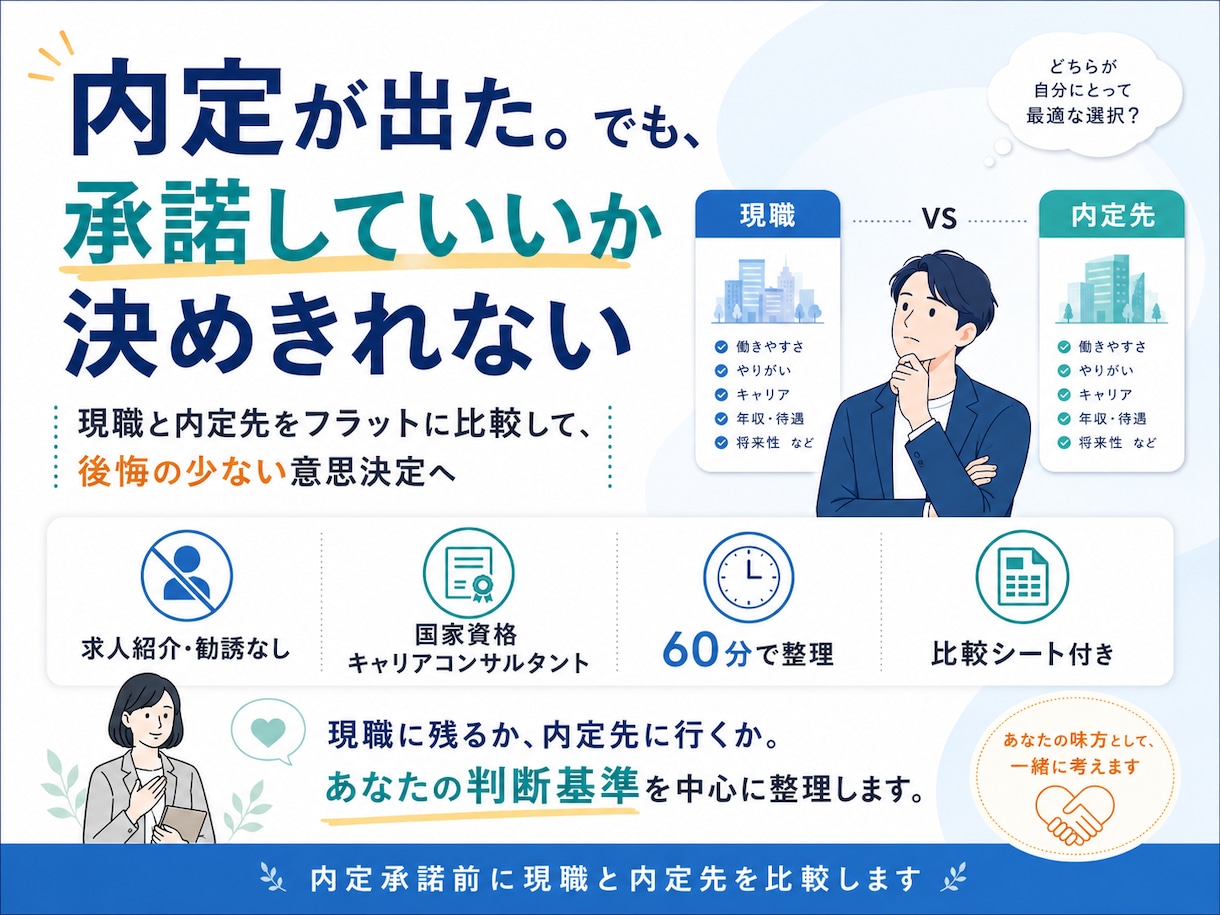 内定が出た。でも、
承諾していいか
決めきれない

現職と内定先をフラットに比較して、
後悔の少ない意思決定へ

どちらが
自分にとって
最適な選択？

現職

働きやすさ
やりがい
キャリア
年収・待遇
将来性　など

VS

内定先

働きやすさ
やりがい
キャリア
年収・待遇
将来性　など

求人紹介・勧誘なし

国家資格
キャリアコンサルタント

60分で整理

比較シート付き

現職に残るか、内定先に行くか。
あなたの判断基準を中心に整理します。

あなたの味方として、
一緒に考えます

内定承諾前に現職と内定先を比較します